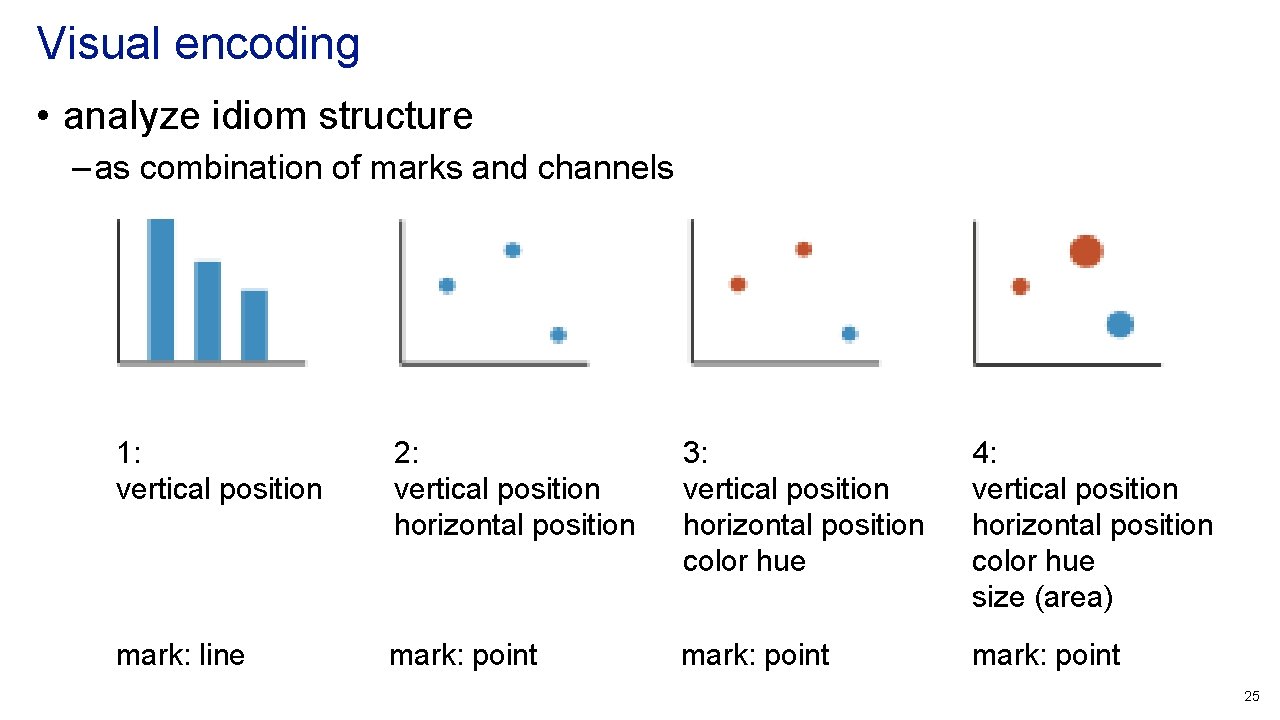 Visual encoding

• analyze idiom structure

– as combination of marks and channels

1:
vertical position

mark: line

2:
vertical position
horizontal position

mark: point

3:
vertical position
horizontal position
color hue

mark: point

4:
vertical position
horizontal position
color hue
size (area)

mark: point

25